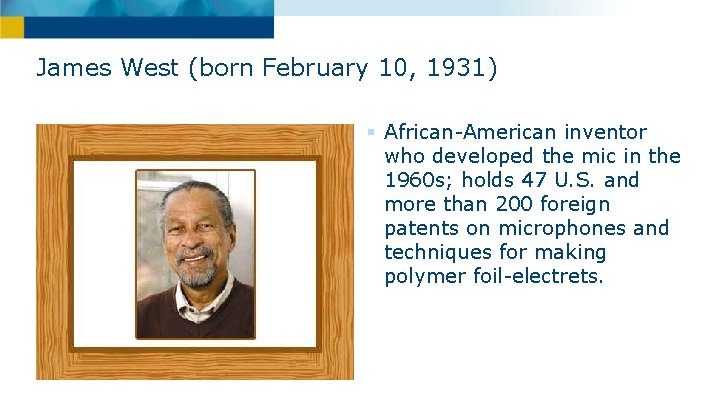 James West (born February 10, 1931)

African-American inventor who developed the mic in the 1960s; holds 47 U.S. and more than 200 foreign patents on microphones and techniques for making polymer foil-electrets.